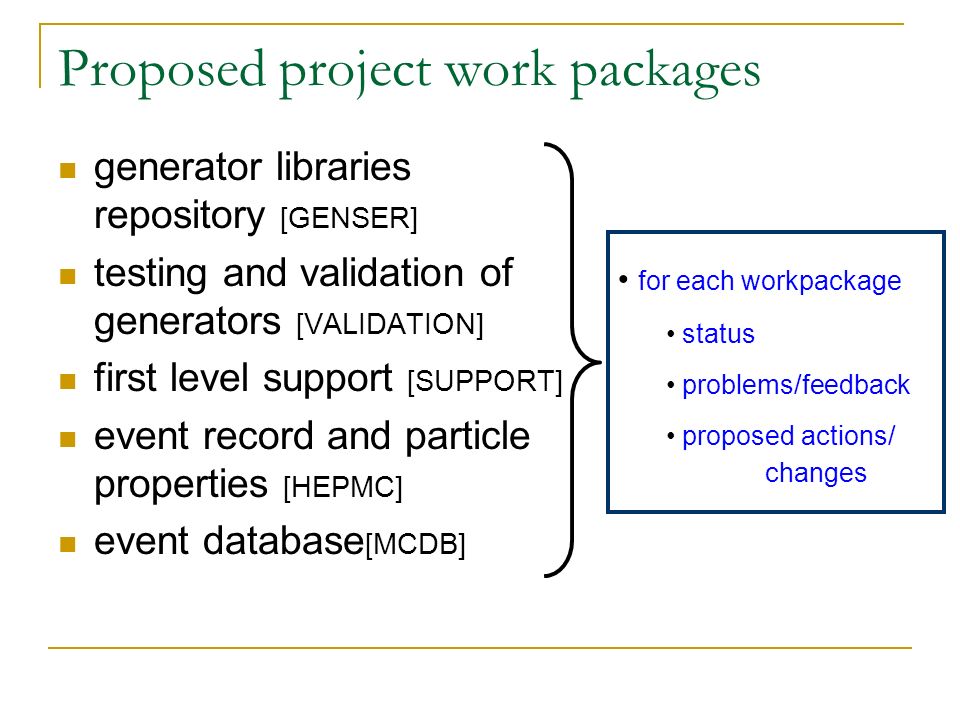 Proposed project work packages

- generator libraries repository [GENSER]
- testing and validation of generators [VALIDATION]
- first level support [SUPPORT]
- event record and particle properties [HEPMC]
- event database[MCDB]

• for each workpackage
• status
• problems/feedback
• proposed actions/ changes